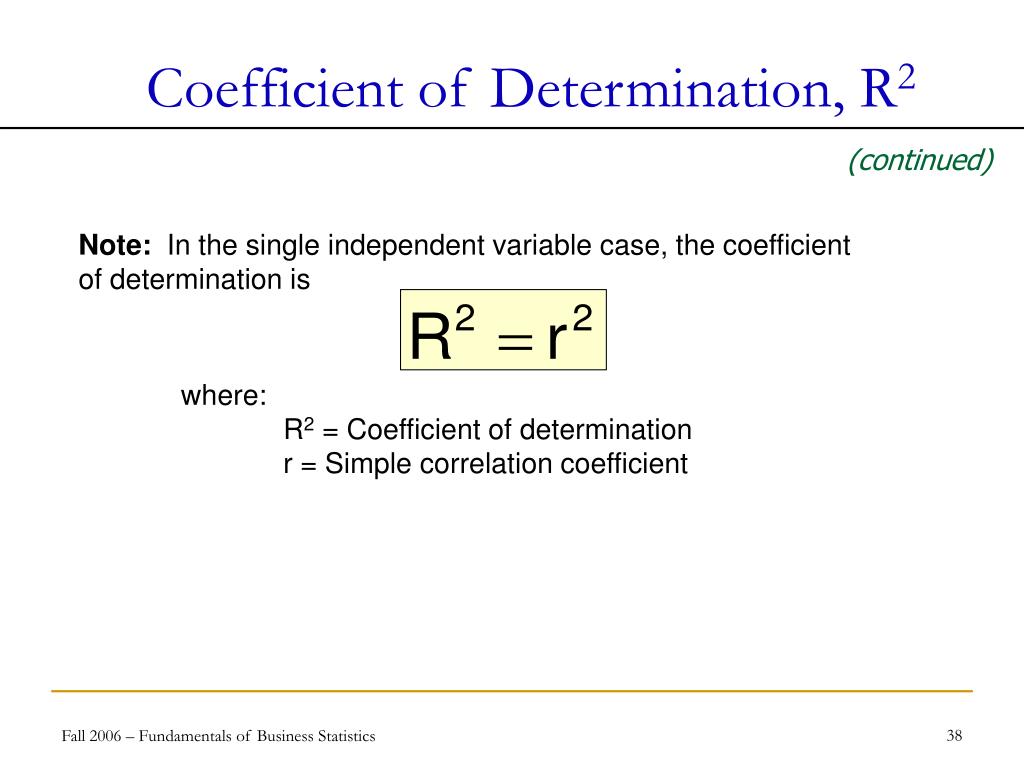 Coefficient of Determination, $R^2$

(continued)

Note: In the single independent variable case, the coefficient of determination is

$R^2 = r^2$

where:
$R^2$ = Coefficient of determination
r = Simple correlation coefficient

Fall 2006 – Fundamentals of Business Statistics

38